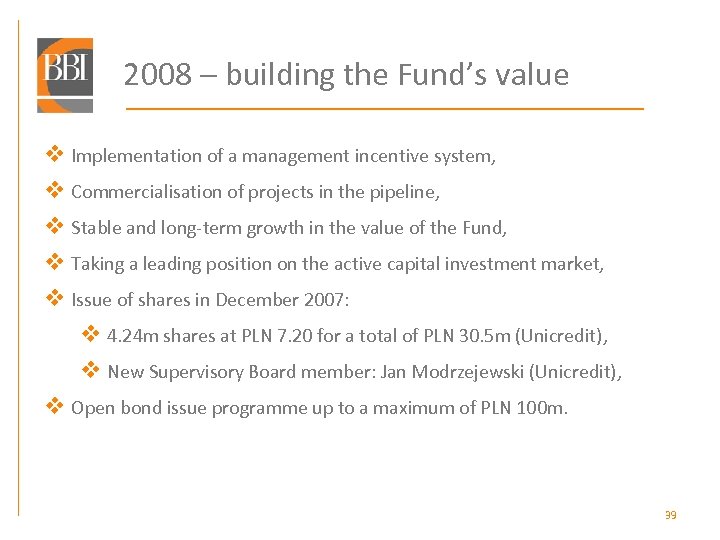 BBI

2008 – building the Fund's value

❖ Implementation of a management incentive system,

❖ Commercialisation of projects in the pipeline,

❖ Stable and long-term growth in the value of the Fund,

❖ Taking a leading position on the active capital investment market,

❖ Issue of shares in December 2007:

❖ 4.24m shares at PLN 7.20 for a total of PLN 30.5m (Unicredit),

❖ New Supervisory Board member: Jan Modrzejewski (Unicredit),

❖ Open bond issue programme up to a maximum of PLN 100m.

39